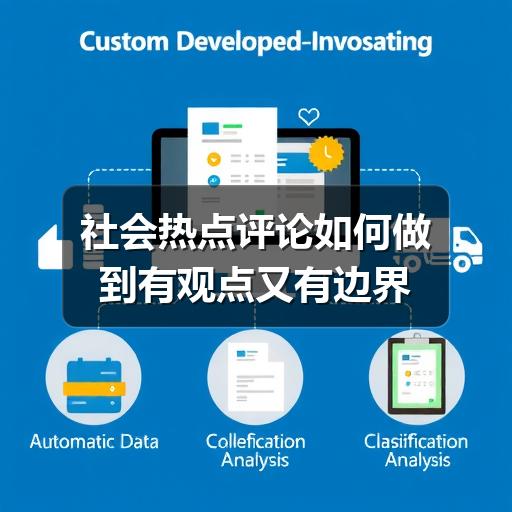 Custom Developed-Invosating

社会热点评论如何做到有观点又有边界

Automatic Data

Collefication Analysis

Clasiification Analysis